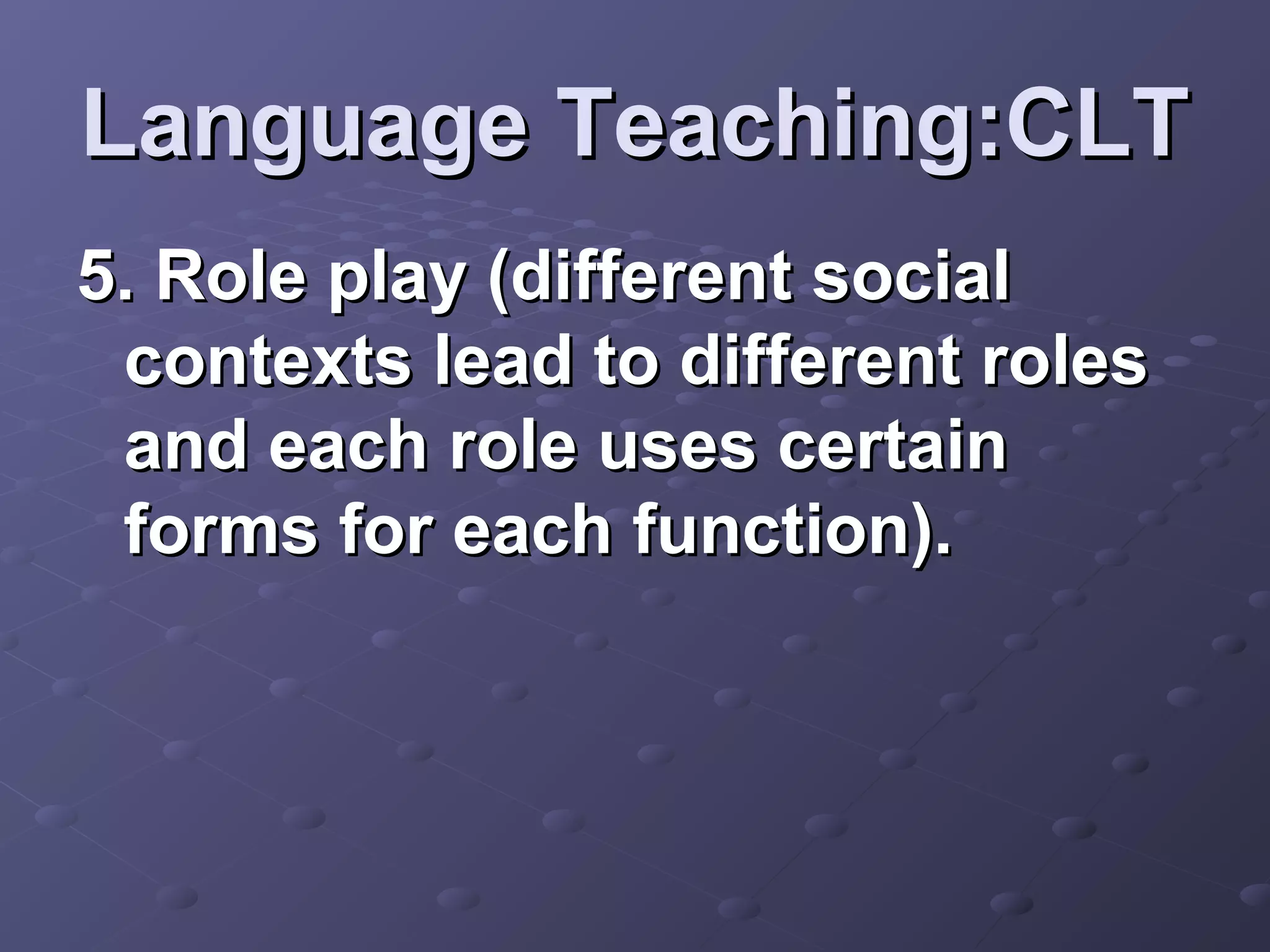 Language Teaching:CLT

5. Role play (different social contexts lead to different roles and each role uses certain forms for each function).